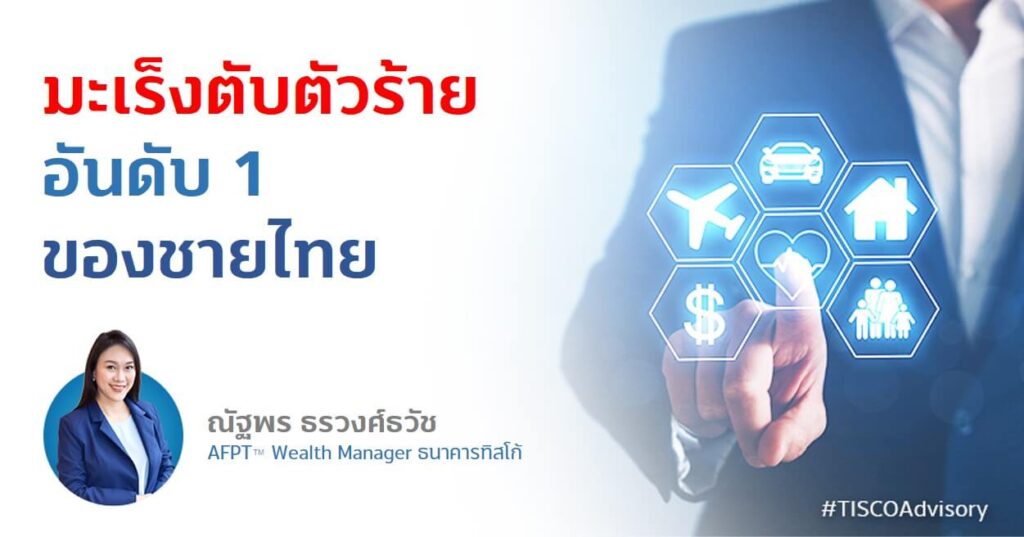 มะเร็งตับตัวร้าย
อันดับ 1
ของชายไทย

ณัฐพร ธรวงศ์ธวัช
AFPT™ Wealth Manager ธนาคารทิสโก้

#TISCOAdvisory